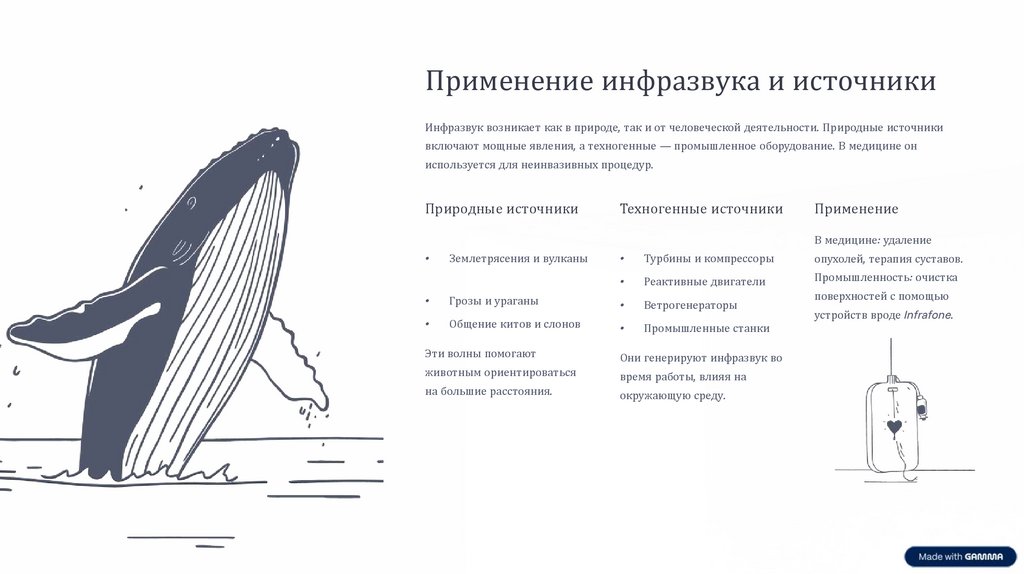 Применение инфразвука и источники

Инфразвук возникает как в природе, так и от человеческой деятельности. Природные источники включают мощные явления, а техногенные — промышленное оборудование. В медицине он используется для неинвазивных процедур.

Природные источники

• Землетрясения и вулканы

• Грозы и ураганы

• Общение китов и слонов

Эти волны помогают животным ориентироваться на большие расстояния.

Техногенные источники

• Турбины и компрессоры

• Реактивные двигатели

• Ветрогенераторы

• Промышленные станки

Они генерируют инфразвук во время работы, влияя на окружающую среду.

Применение

В медицине: удаление опухолей, терапия суставов. Промышленность: очистка поверхностей с помощью устройств вроде Infrafone.

Made with GAMMA